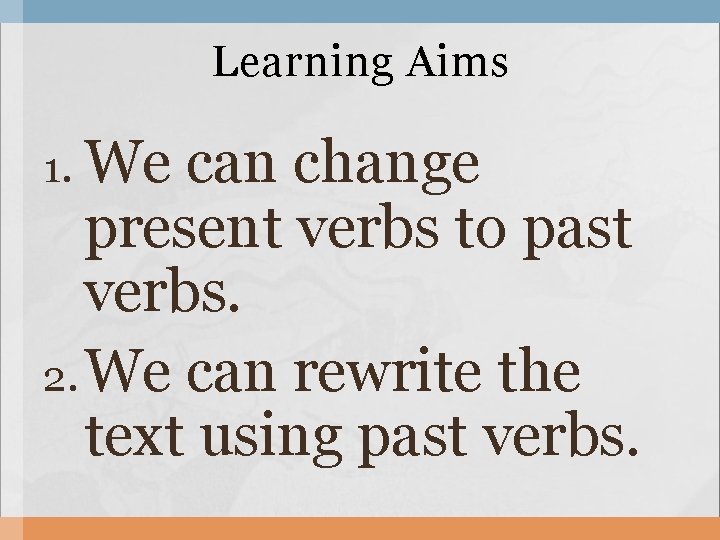 Learning Aims

1. We can change present verbs to past verbs.

2. We can rewrite the text using past verbs.